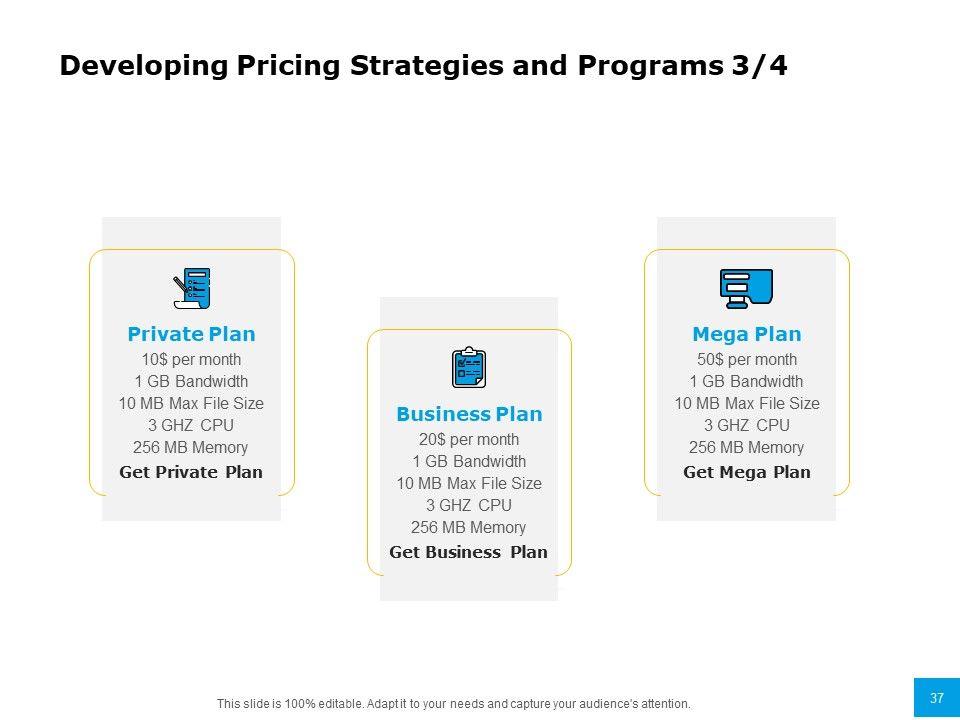 Developing Pricing Strategies and Programs 3/4

Private Plan
10$ per month
1 GB Bandwidth
10 MB Max File Size
3 GHZ CPU
256 MB Memory
Get Private Plan

Business Plan
20$ per month
1 GB Bandwidth
10 MB Max File Size
3 GHZ CPU
256 MB Memory
Get Business Plan

Mega Plan
50$ per month
1 GB Bandwidth
10 MB Max File Size
3 GHZ CPU
256 MB Memory
Get Mega Plan

This slide is 100% editable. Adapt it to your needs and capture your audience's attention.

37